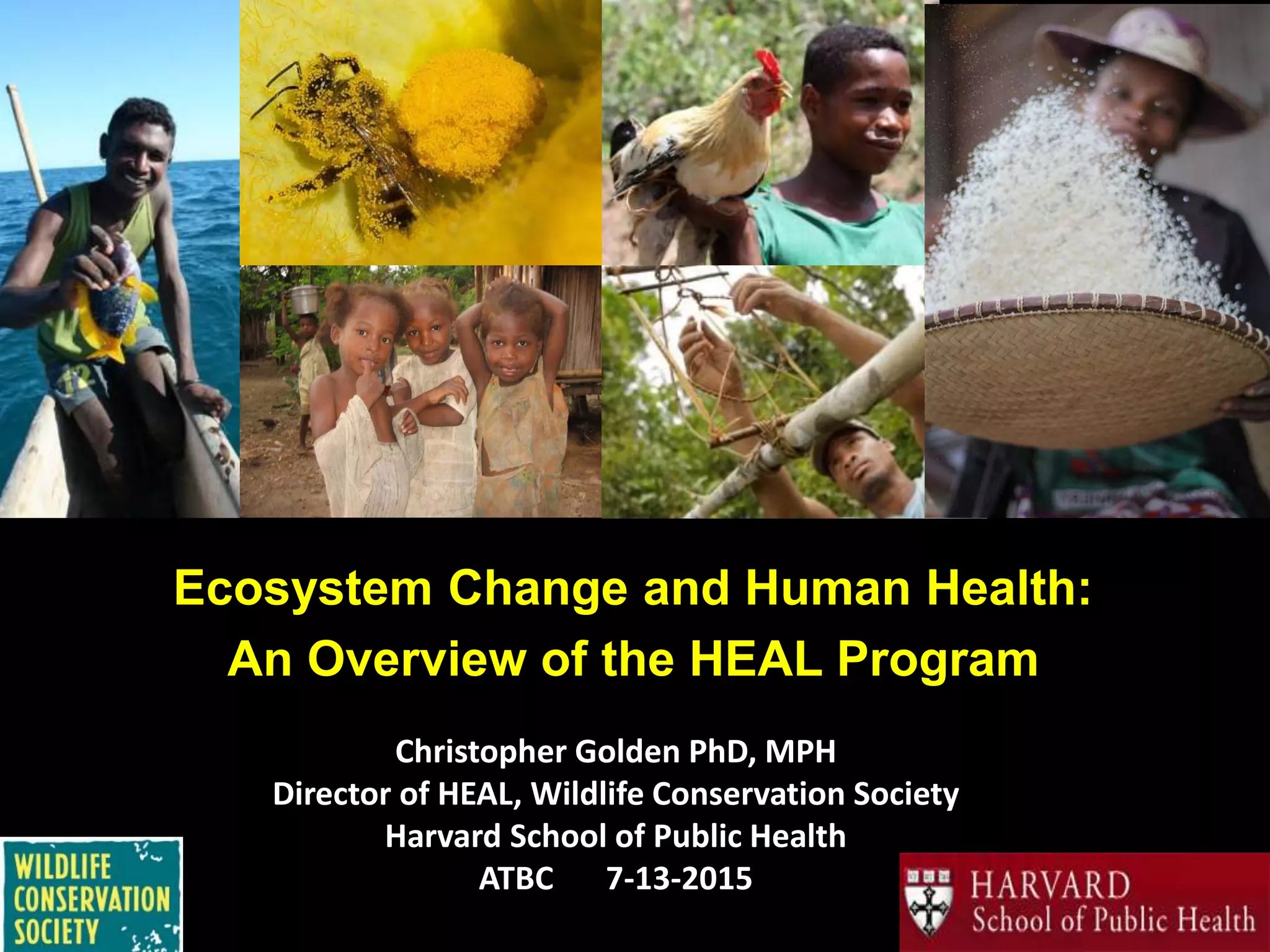 Ecosystem Change and Human Health:
An Overview of the HEAL Program

Christopher Golden PhD, MPH
Director of HEAL, Wildlife Conservation Society
Harvard School of Public Health
ATBC 7-13-2015

WILDLIFE CONSERVATION SOCIETY

HARVARD
School of Public Health